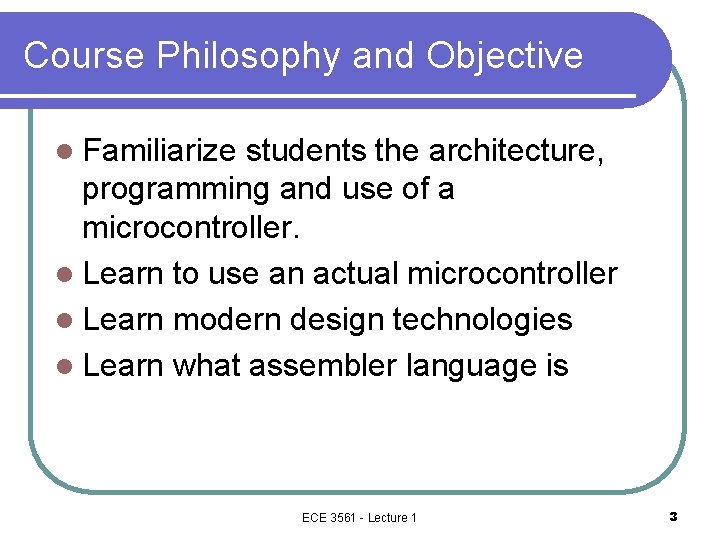 Course Philosophy and Objective

- Familiarize students the architecture, programming and use of a microcontroller.
- Learn to use an actual microcontroller
- Learn modern design technologies
- Learn what assembler language is

ECE 3561 - Lecture 1

3